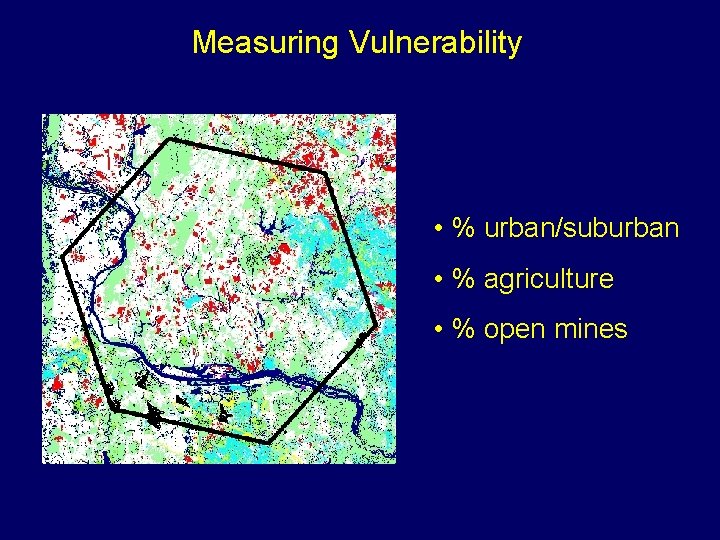 Measuring Vulnerability

• % urban/suburban
• % agriculture
• % open mines